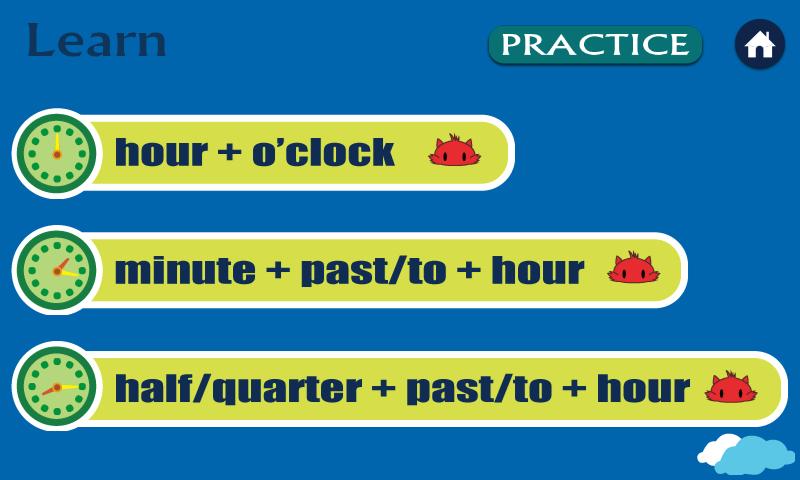 Learn

PRACTICE

hour + o'clock

minute + past/to + hour

half/quarter + past/to + hour